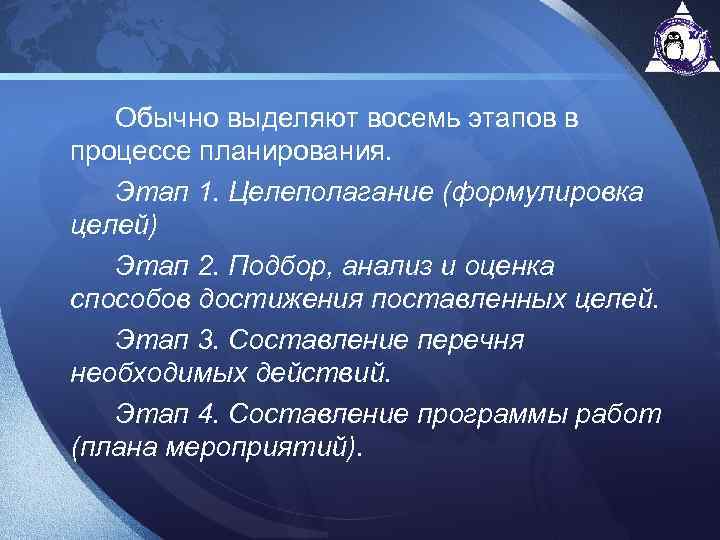 Обычно выделяют восемь этапов в процессе планирования.

Этап 1. Целеполагание (формулировка целей)

Этап 2. Подбор, анализ и оценка способов достижения поставленных целей.

Этап 3. Составление перечня необходимых действий.

Этап 4. Составление программы работ (плана мероприятий).